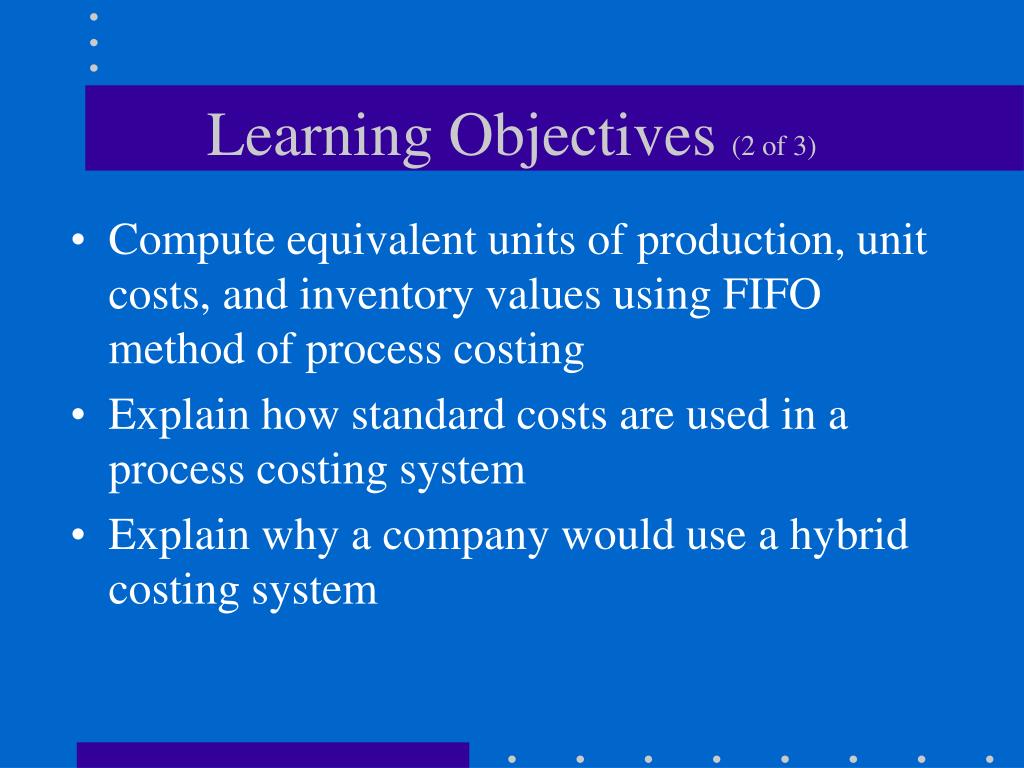 Learning Objectives (2 of 3)

• Compute equivalent units of production, unit costs, and inventory values using FIFO method of process costing
• Explain how standard costs are used in a process costing system
• Explain why a company would use a hybrid costing system